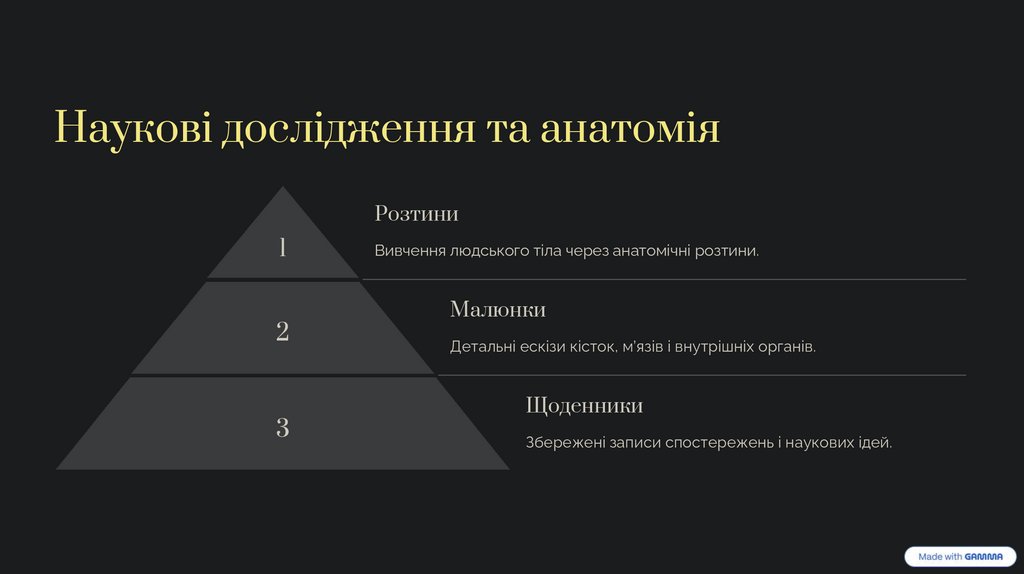 Наукові дослідження та анатомія

1

Розтини

Вивчення людського тіла через анатомічні розтини.

2

Малюнки

Детальні ескізи кісток, м'язів і внутрішніх органів.

3

Щоденники

Збережені записи спостережень і наукових ідей.

Made with GAMMA